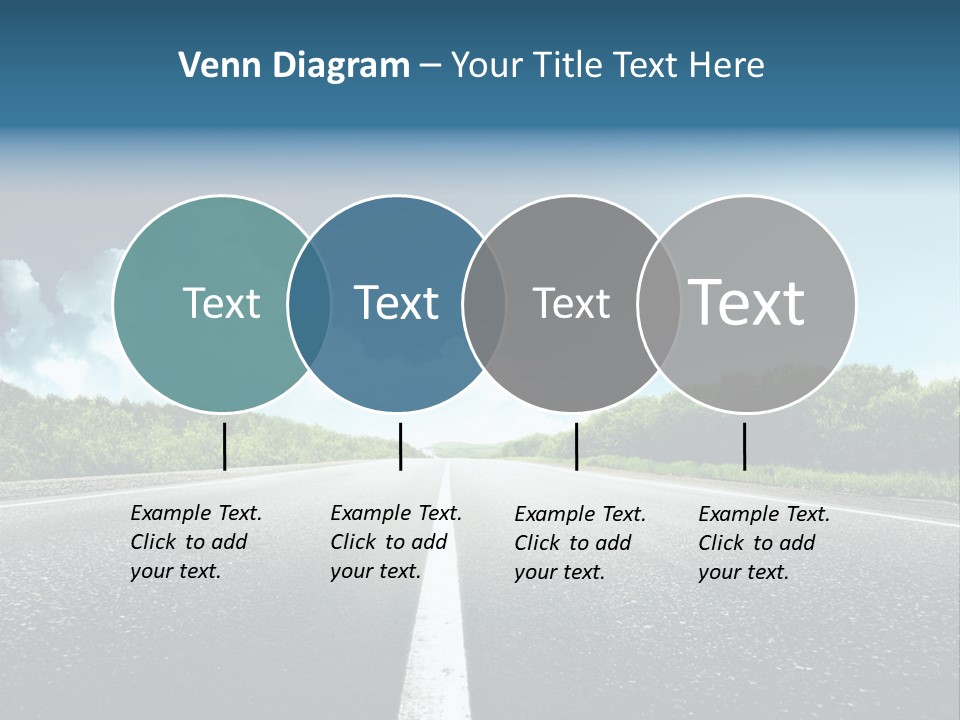 Venn Diagram – Your Title Text Here

Text

Text

Text

Text

Example Text. Click to add your text.

Example Text. Click to add your text.

Example Text. Click to add your text.

Example Text. Click to add your text.